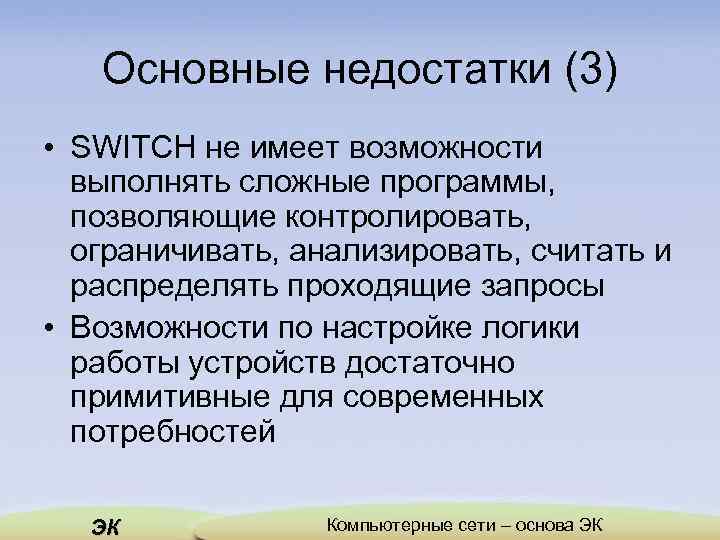 Основные недостатки (3)

• SWITCH не имеет возможности выполнять сложные программы, позволяющие контролировать, ограничивать, анализировать, считать и распределять проходящие запросы
• Возможности по настройке логики работы устройств достаточно примитивные для современных потребностей

ЭК

Компьютерные сети – основа ЭК